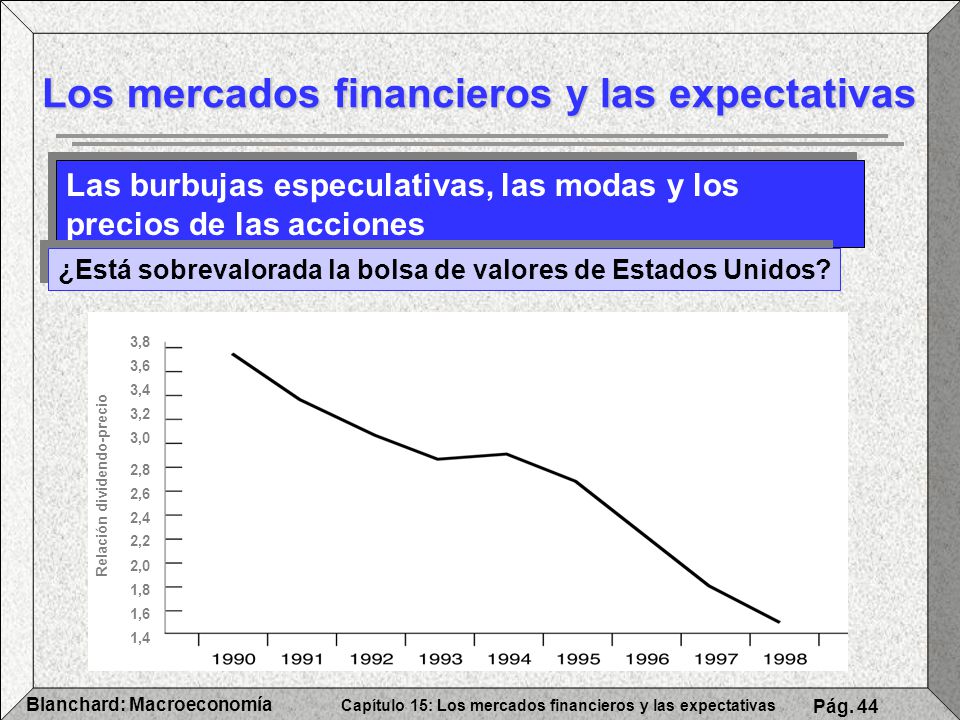 Los mercados financieros y las expectativas

Las burbujas especulativas, las modas y los precios de las acciones

¿Está sobrevalorada la bolsa de valores de Estados Unidos?

Relación dividendo-precio

3,8
3,6
3,4
3,2
3,0
2,8
2,6
2,4
2,2
2,0
1,8
1,6
1,4

1990 1991 1992 1993 1994 1995 1996 1997 1998

Blanchard: Macroeconomía

Capítulo 15: Los mercados financieros y las expectativas

Pág. 44